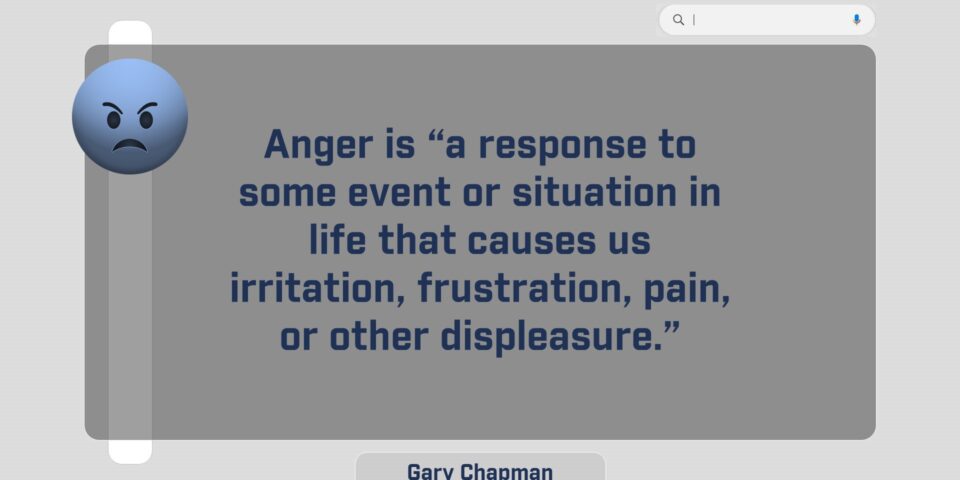 Anger is “a response to some event or situation in life that causes us irritation, frustration, pain, or other displeasure.”

Gary Chapman